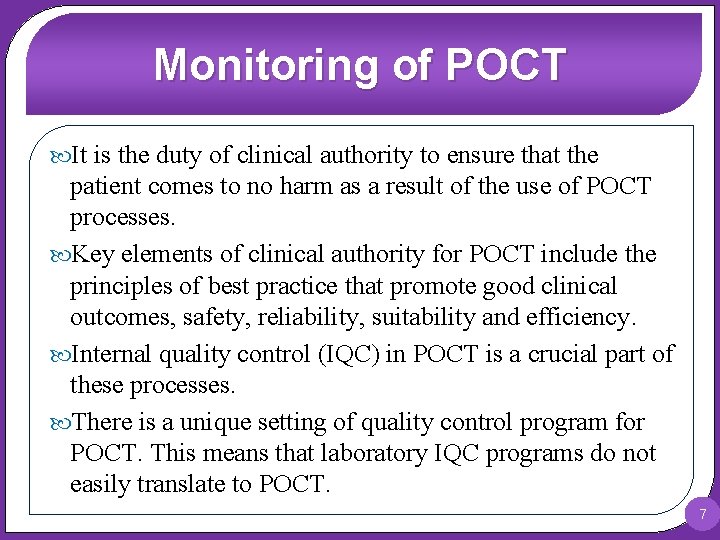 Monitoring of POCT

It is the duty of clinical authority to ensure that the patient comes to no harm as a result of the use of POCT processes.

Key elements of clinical authority for POCT include the principles of best practice that promote good clinical outcomes, safety, reliability, suitability and efficiency.

Internal quality control (IQC) in POCT is a crucial part of these processes.

There is a unique setting of quality control program for POCT. This means that laboratory IQC programs do not easily translate to POCT.

7